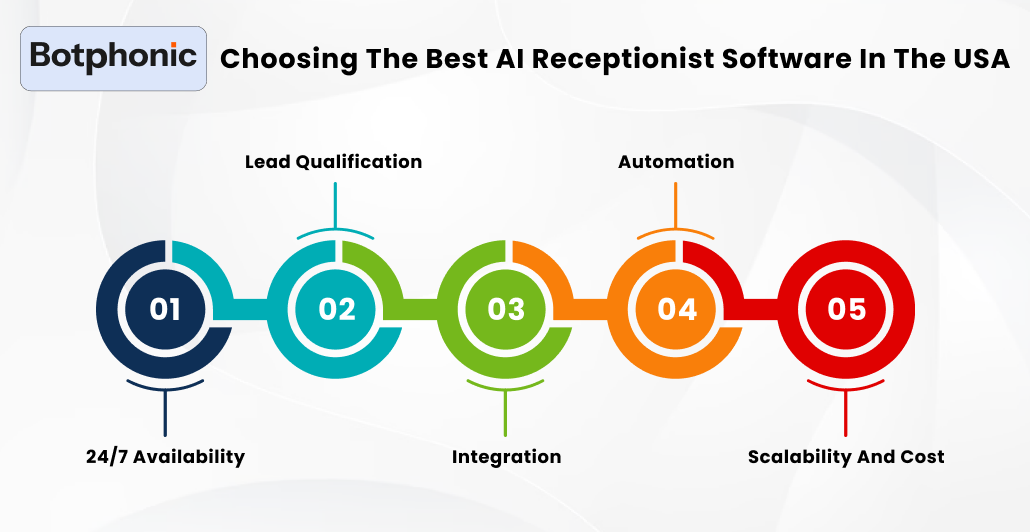 Botphonic

Choosing The Best AI Receptionist Software In The USA

Lead Qualification

Automation

01

02

03

04

05

24/7 Availability

Integration

Scalability And Cost